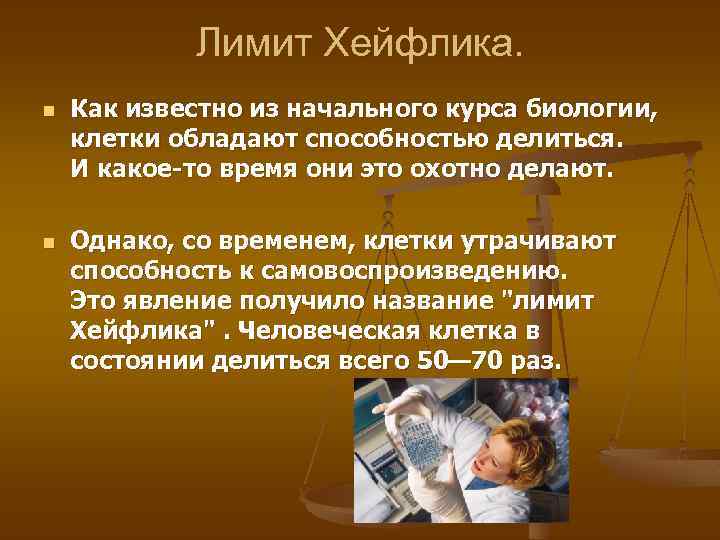 Лимит Хейфлика.

Как известно из начального курса биологии, клетки обладают способностью делиться. И какое-то время они это охотно делают.

Однако, со временем, клетки утрачивают способность к самовоспроизведению. Это явление получило название "лимит Хейфлика" . Человеческая клетка в состоянии делиться всего 50—70 раз.